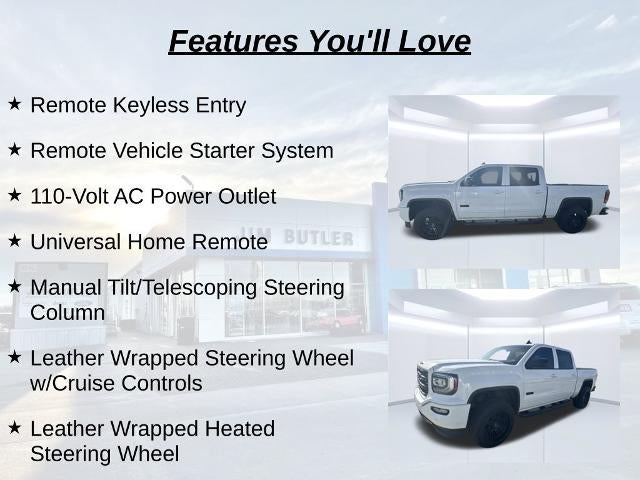 Features You'll Love

★ Remote Keyless Entry

★ Remote Vehicle Starter System

★ 110-Volt AC Power Outlet

★ Universal Home Remote

★ Manual Tilt/Telescoping Steering Column

★ Leather Wrapped Steering Wheel w/Cruise Controls

★ Leather Wrapped Heated Steering Wheel

JIM BUTLER